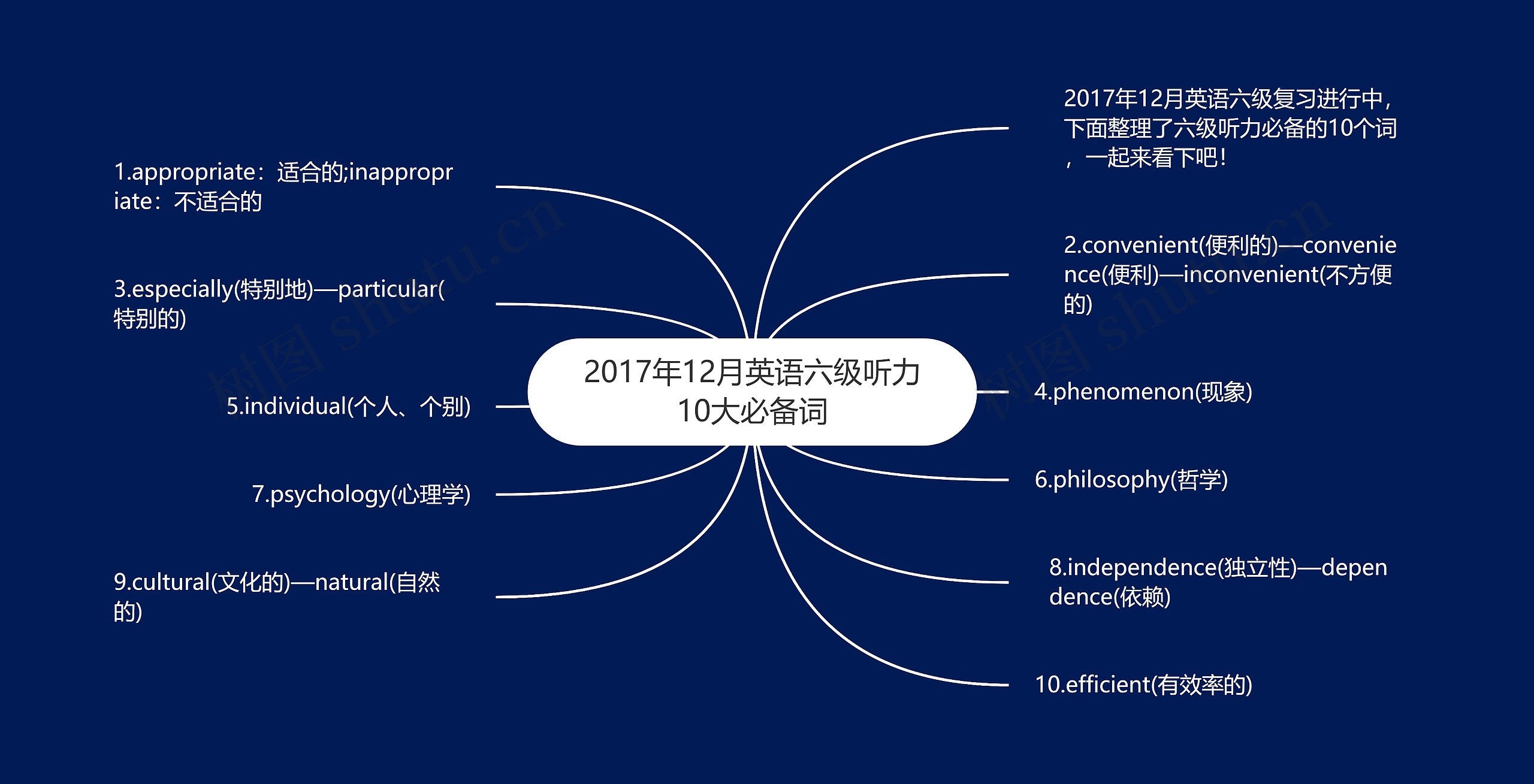 2017年12月英语六级听力10大必备词

2017年12月英语六级复习进行中，下面整理了六级听力必备的10个词，一起来看下吧！

1.appropriate：适合的;inappropriate：不适合的

2.convenient(便利的)—convenience(便利)—inconvenient(不方便的)

3.especially(特别地)—particular(特别的)

4.phenomenon(现象)

5.individual(个人、个别)

6.philosophy(哲学)

7.psychology(心理学)

8.independence(独立性)—dependence(依赖)

9.cultural(文化的)—natural(自然的)

10.efficient(有效率的)

树图 shutu.cn

树图 shutu.cn